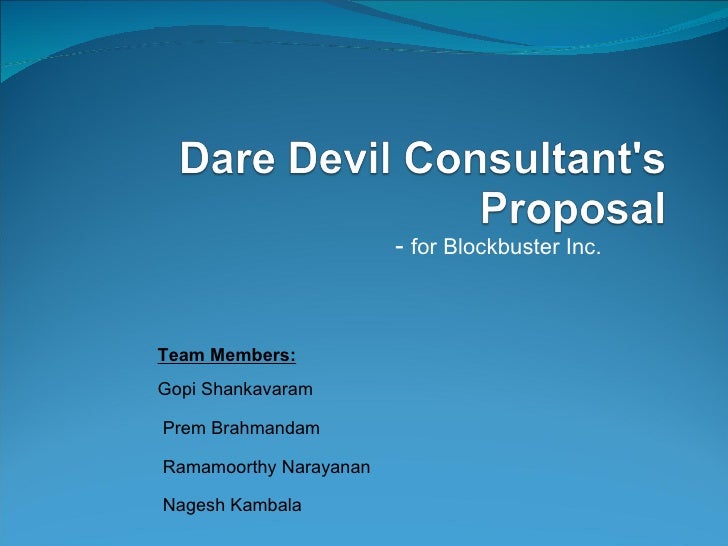 Dare Devil Consultant's Proposal

- for Blockbuster Inc.

Team Members:

Gopi Shankavaram

Prem Brahmandam

Ramamoorthy Narayanan

Nagesh Kambala